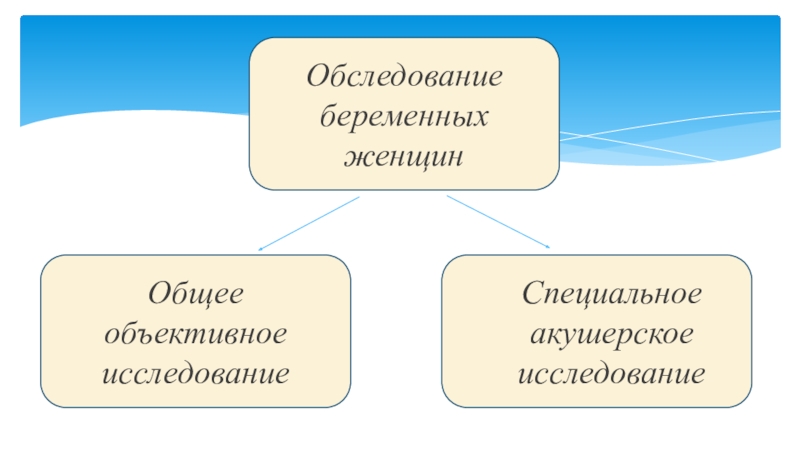 Обследование беременных женщин

Общее объективное исследование

Специальное акушерское исследование